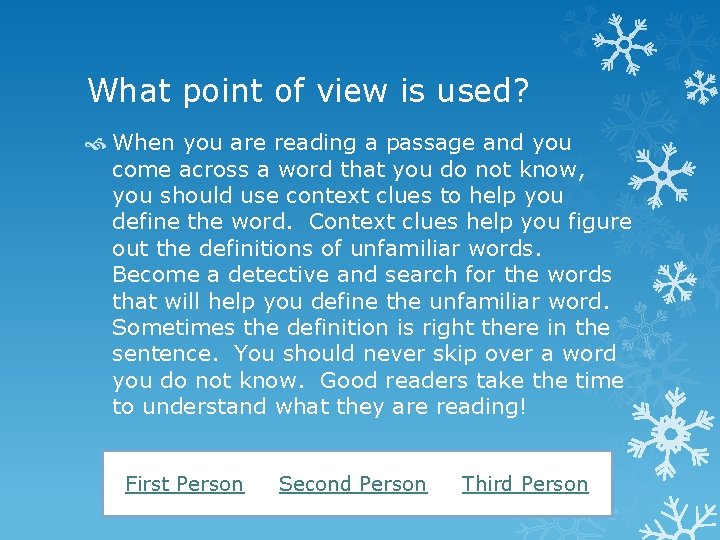 What point of view is used?

When you are reading a passage and you come across a word that you do not know, you should use context clues to help you define the word. Context clues help you figure out the definitions of unfamiliar words. Become a detective and search for the words that will help you define the unfamiliar word. Sometimes the definition is right there in the sentence. You should never skip over a word you do not know. Good readers take the time to understand what they are reading!

First Person Second Person Third Person